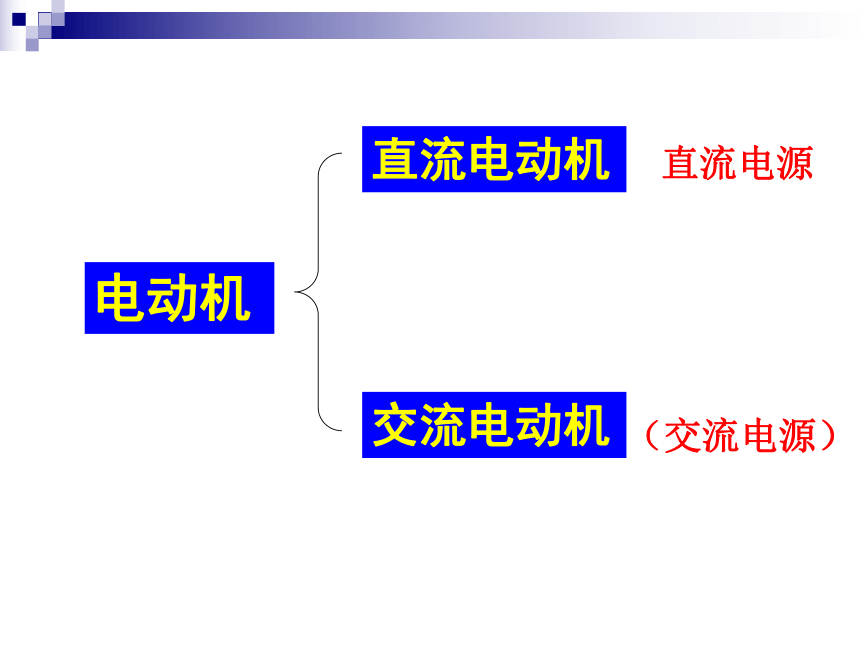 电动机

直流电动机 直流电源

交流电动机 （交流电源）